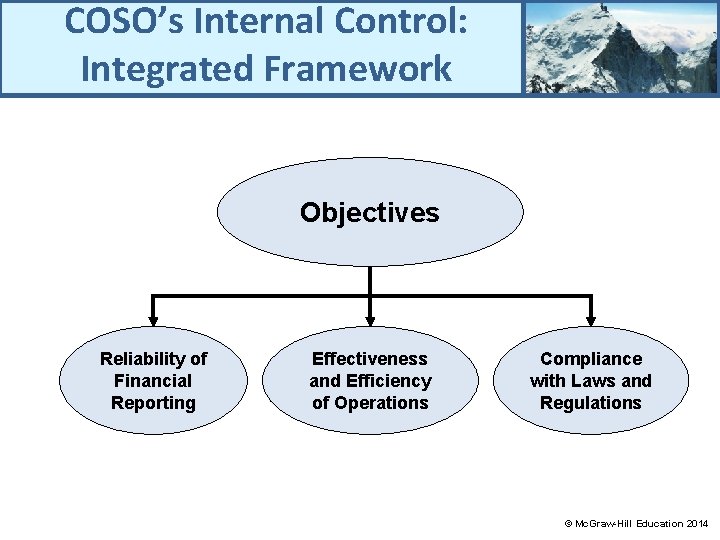 COSO's Internal Control: Integrated Framework

Objectives

Reliability of Financial Reporting

Effectiveness and Efficiency of Operations

Compliance with Laws and Regulations

© McGraw-Hill Education 2014